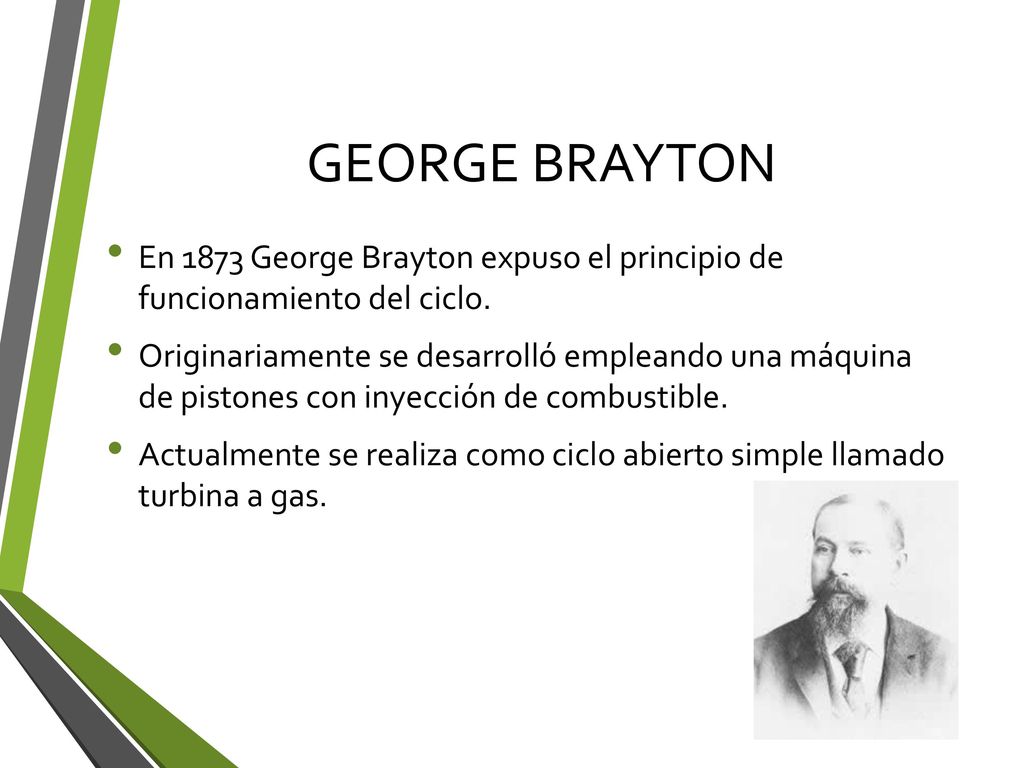 GEORGE BRAYTON

• En 1873 George Brayton expuso el principio de funcionamiento del ciclo.

• Originariamente se desarrolló empleando una máquina de pistones con inyección de combustible.

• Actualmente se realiza como ciclo abierto simple llamado turbina a gas.